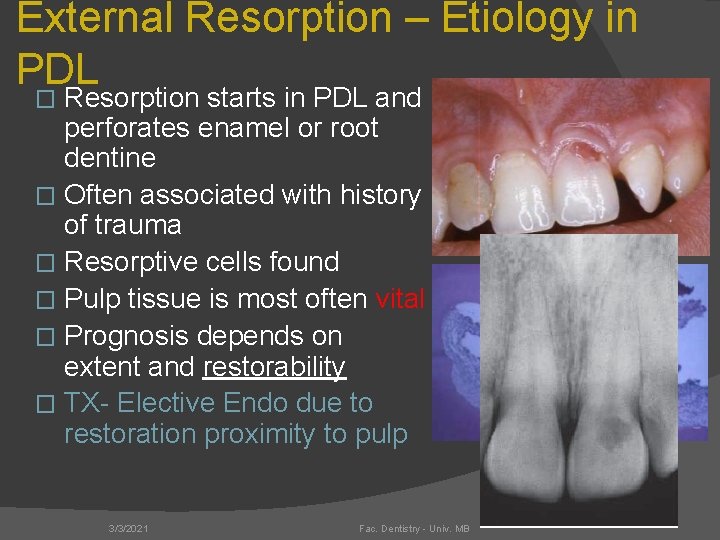 External Resorption – Etiology in PDL

□ Resorption starts in PDL and perforates enamel or root dentine
□ Often associated with history of trauma
□ Resorptive cells found
□ Pulp tissue is most often vital
□ Prognosis depends on extent and restorability
□ TX- Elective Endo due to restoration proximity to pulp

3/3/2021

Fac. Dentistry - Univ. MB